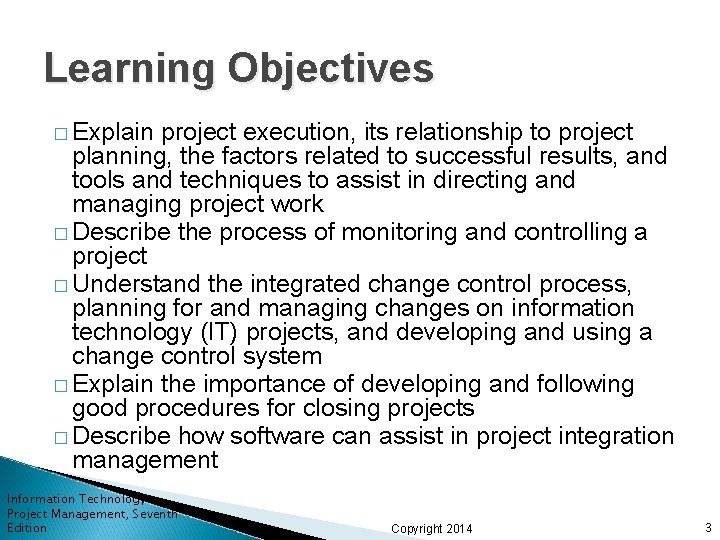 Learning Objectives

□ Explain project execution, its relationship to project planning, the factors related to successful results, and tools and techniques to assist in directing and managing project work

□ Describe the process of monitoring and controlling a project

□ Understand the integrated change control process, planning for and managing changes on information technology (IT) projects, and developing and using a change control system

□ Explain the importance of developing and following good procedures for closing projects

□ Describe how software can assist in project integration management

Information Technology Project Management, Seventh Edition

Copyright 2014

3